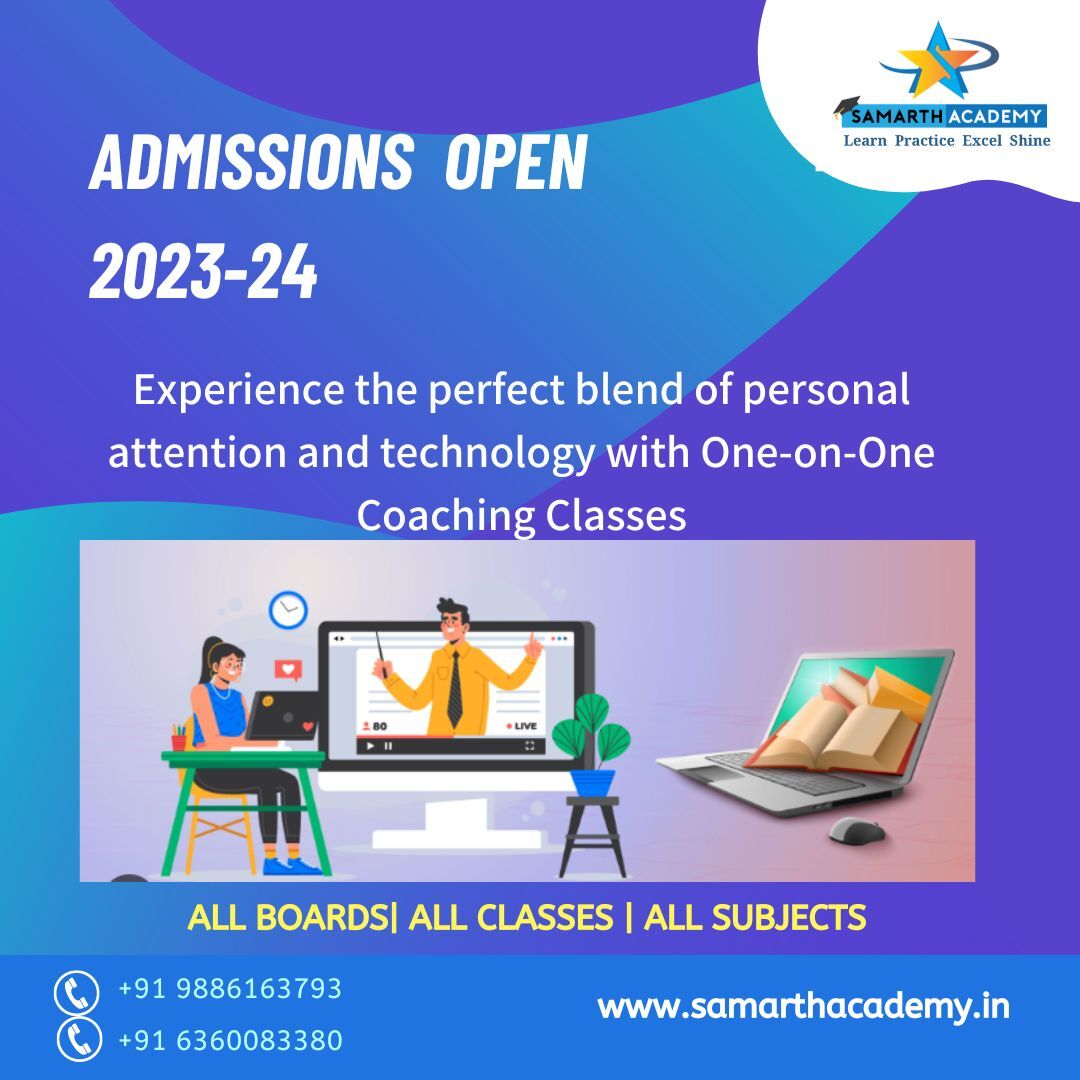 SAMARTH ACADEMY
Learn Practice Excel Shine

ADMISSIONS OPEN
2023-24

Experience the perfect blend of personal attention and technology with One-on-One Coaching Classes

80
LIVE

ALL BOARDS| ALL CLASSES | ALL SUBJECTS

+91 9886163793
+91 6360083380

www.samarthacademy.in